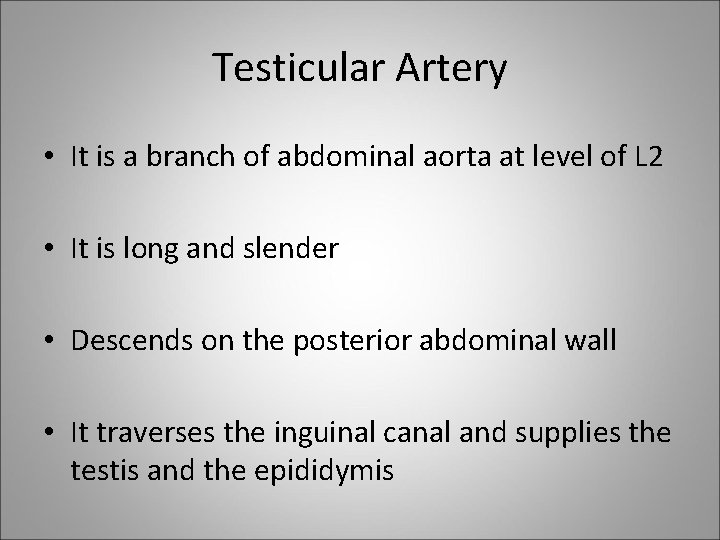 Testicular Artery

• It is a branch of abdominal aorta at level of L2

• It is long and slender

• Descends on the posterior abdominal wall

• It traverses the inguinal canal and supplies the testis and the epididymis